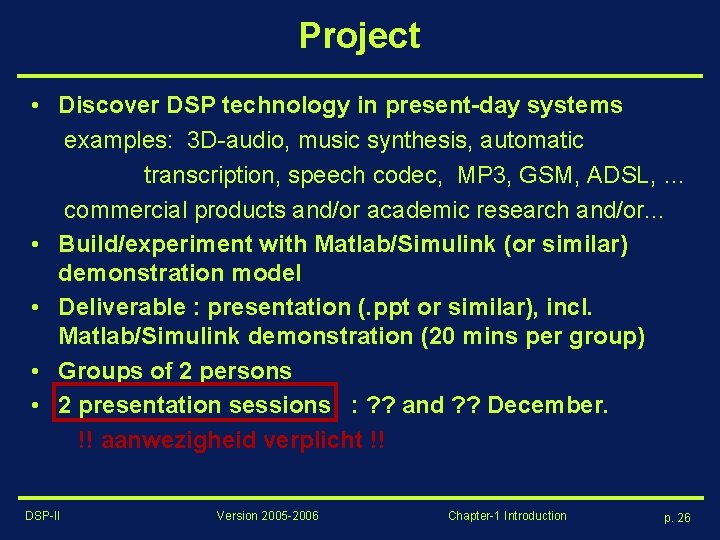 Project

• Discover DSP technology in present-day systems
examples: 3D-audio, music synthesis, automatic transcription, speech codec, MP3, GSM, ADSL, ...
commercial products and/or academic research and/or...
• Build/experiment with Matlab/Simulink (or similar) demonstration model
• Deliverable : presentation (.ppt or similar), incl. Matlab/Simulink demonstration (20 mins per group)
• Groups of 2 persons
• 2 presentation sessions : ?? and ?? December.
!! aanwezigheid verplicht !!

DSP-II Version 2005-2006 Chapter-1 Introduction p. 26